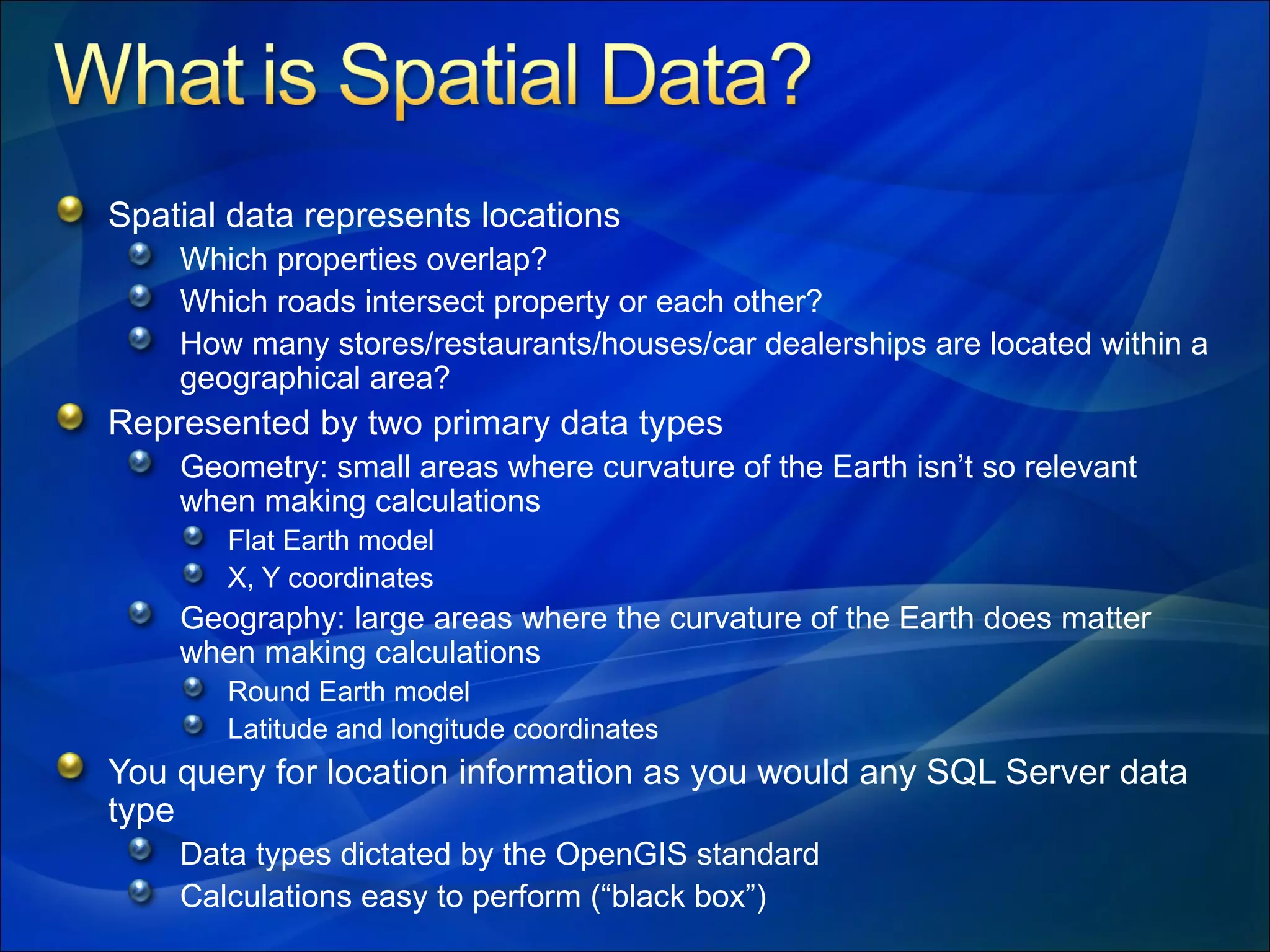 What is Spatial Data?

Spatial data represents locations

Which properties overlap?

Which roads intersect property or each other?

How many stores/restaurants/houses/car dealerships are located within a geographical area?

Represented by two primary data types

Geometry: small areas where curvature of the Earth isn’t so relevant when making calculations

Flat Earth model

X, Y coordinates

Geography: large areas where the curvature of the Earth does matter when making calculations

Round Earth model

Latitude and longitude coordinates

You query for location information as you would any SQL Server data type

Data types dictated by the OpenGIS standard

Calculations easy to perform (“black box”)